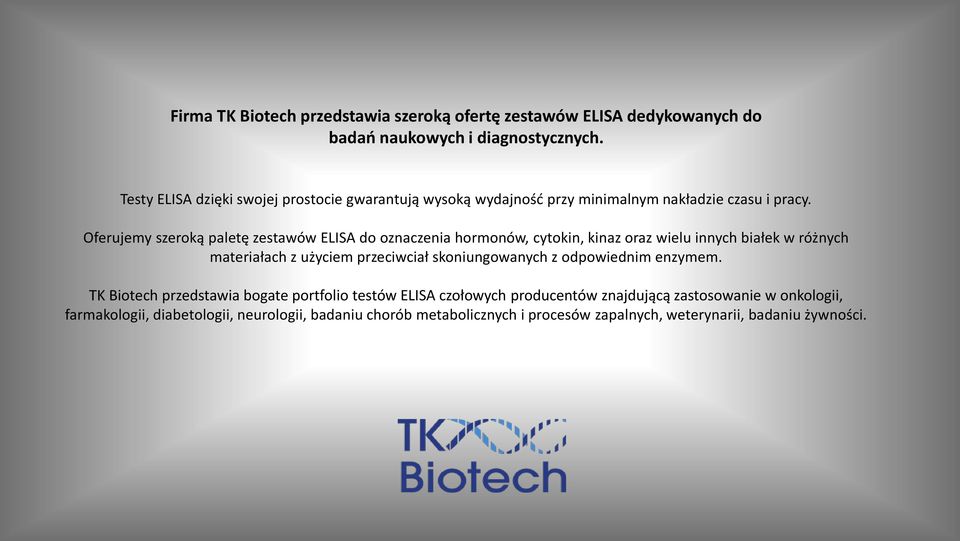 Firma TK Biotech przedstawia szeroką ofertę zestawów ELISA dedykowanych do badań naukowych i diagnostycznych.

Testy ELISA dzięki swojej prostocie gwarantują wysoką wydajność przy minimalnym nakładzie czasu i pracy.

Oferujemy szeroką paletę zestawów ELISA do oznaczenia hormonów, cytokin, kinaz oraz wielu innych białek w różnych materiałach z użyciem przeciwciał skoniungowanych z odpowiednim enzymem.

TK Biotech przedstawia bogate portfolio testów ELISA czołowych producentów znajdującą zastosowanie w onkologii, farmakologii, diabetologii, neurologii, badaniu chorób metabolicznych i procesów zapalnych, weterynarii, badaniu żywności.

TK Biotech